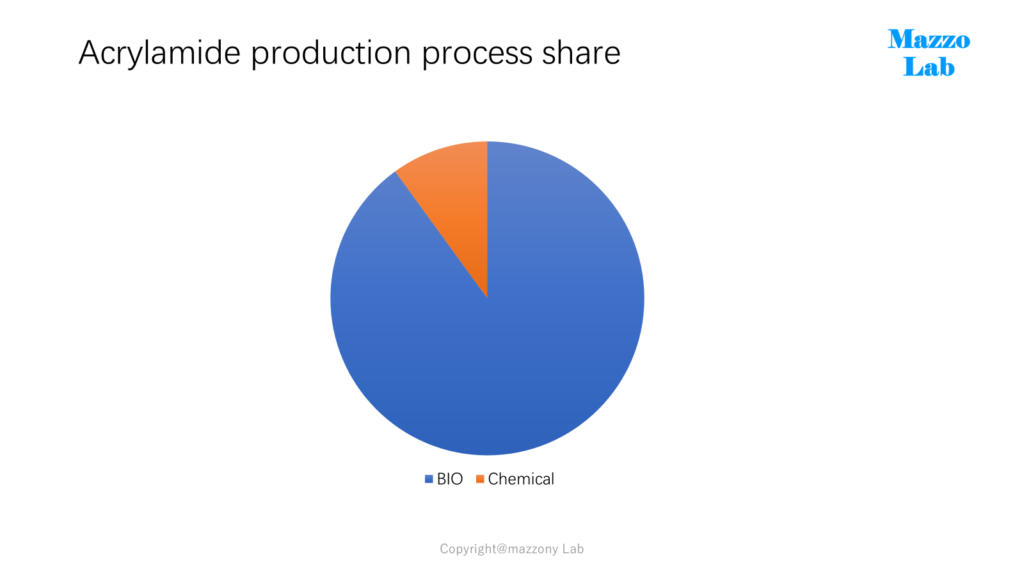 Acrylamide production process share

Mazzo Lab

BIO Chemical

Copyright@mazzony Lab